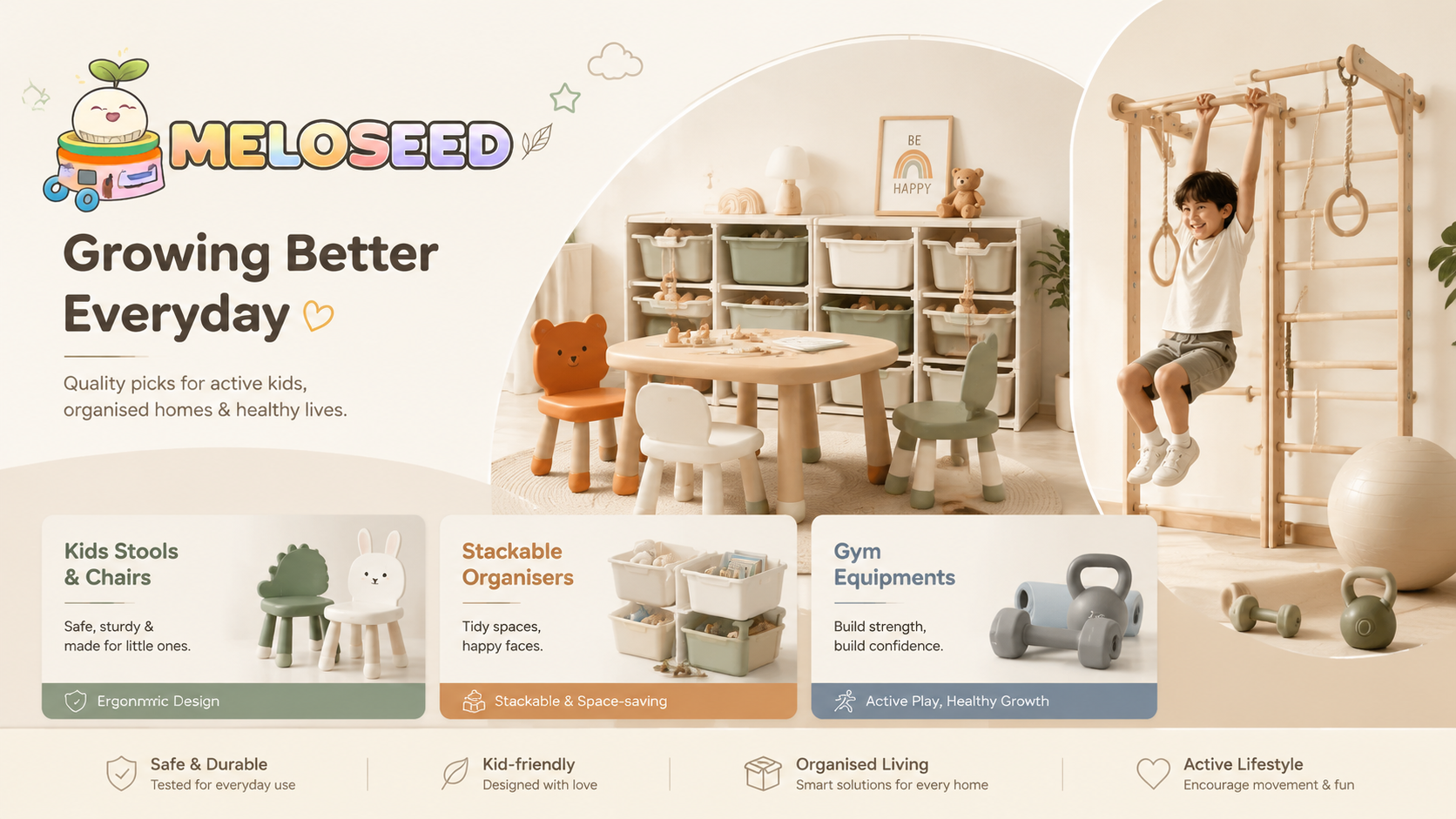 MELOSEED

Growing Better Everyday

Quality picks for active kids, organised homes & healthy lives.

BE HAPPY

Kids Stools & Chairs

Safe, sturdy & made for little ones.

Ergonmric Design

Stackable Organisers

Tidy spaces, happy faces.

Stackable & Space-saving

Gym Equipments

Build strength, build confidence.

Active Play, Healthy Growth

Safe & Durable
Tested for everyday use

Kid-friendly
Designed with love

Organised Living
Smart solutions for every home

Active Lifestyle
Encourage movement & fun